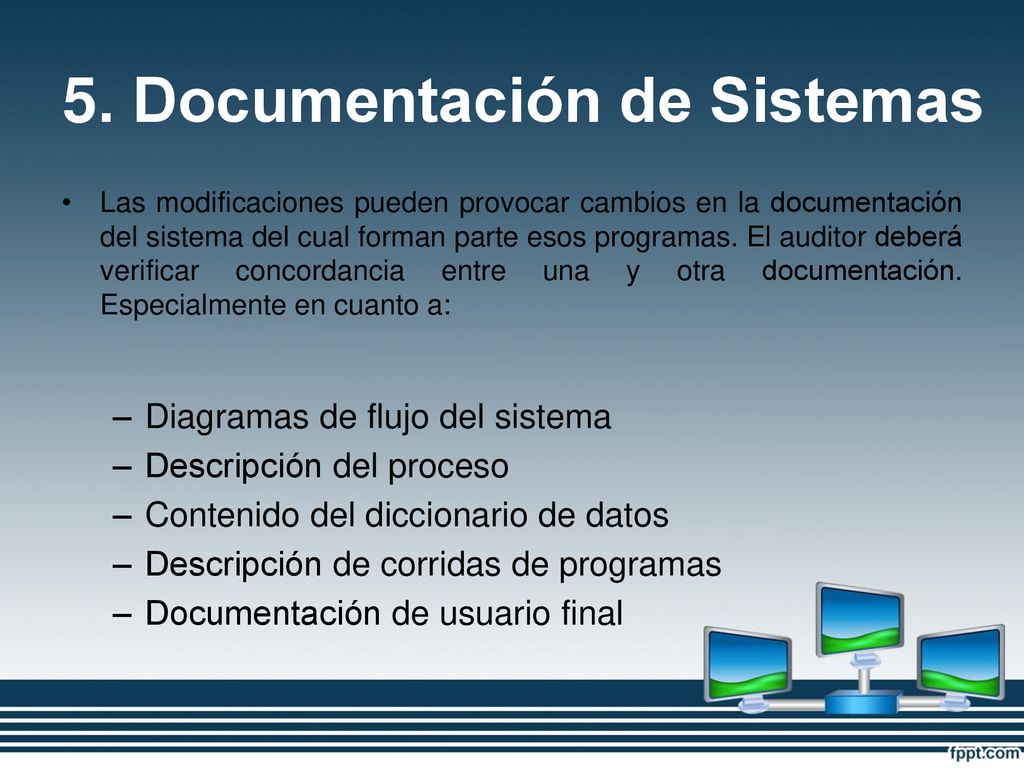 5. Documentación de Sistemas

• Las modificaciones pueden provocar cambios en la documentación del sistema del cual forman parte esos programas. El auditor deberá verificar concordancia entre una y otra documentación. Especialmente en cuanto a:

– Diagramas de flujo del sistema
– Descripción del proceso
– Contenido del diccionario de datos
– Descripción de corridas de programas
– Documentación de usuario final

fppt.com